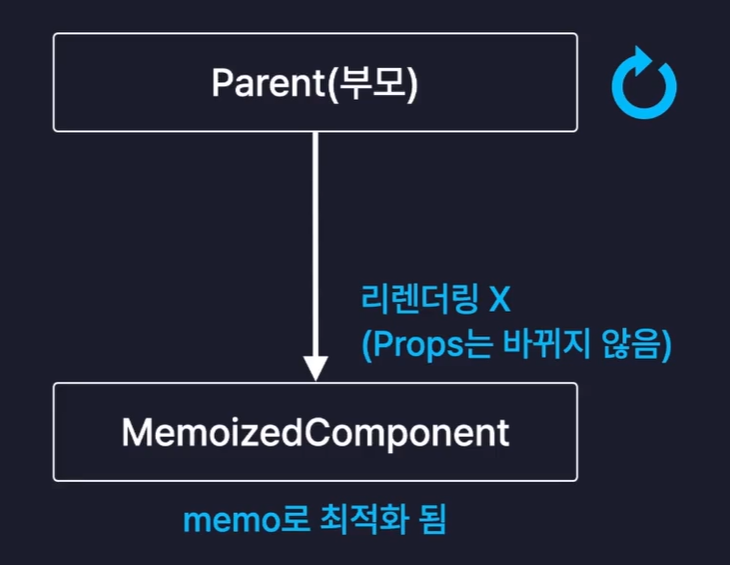 Parent(부모)

리렌더링 X
(Props는 바뀌지 않음)

MemoizedComponent

memo로 최적화 됨